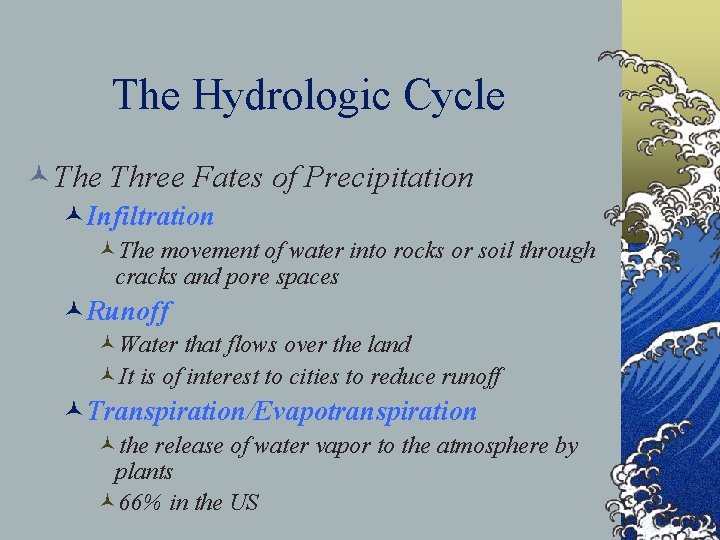 The Hydrologic Cycle

The Three Fates of Precipitation

Infiltration

The movement of water into rocks or soil through cracks and pore spaces

Runoff

Water that flows over the land

It is of interest to cities to reduce runoff

Transpiration/Evapotranspiration

the release of water vapor to the atmosphere by plants

66% in the US